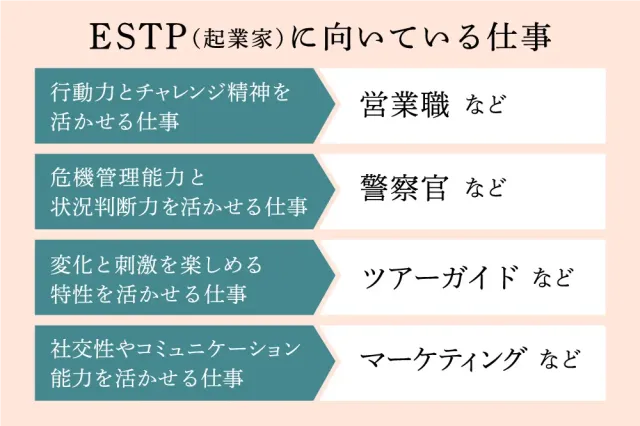 ESTP（起業家）に向いている仕事

行動力とチャレンジ精神を活かせる仕事

営業職 など

危機管理能力と状況判断力を活かせる仕事

警察官 など

変化と刺激を楽しめる特性を活かせる仕事

ツアーガイド など

社交性やコミュニケーション能力を活かせる仕事

マーケティング など